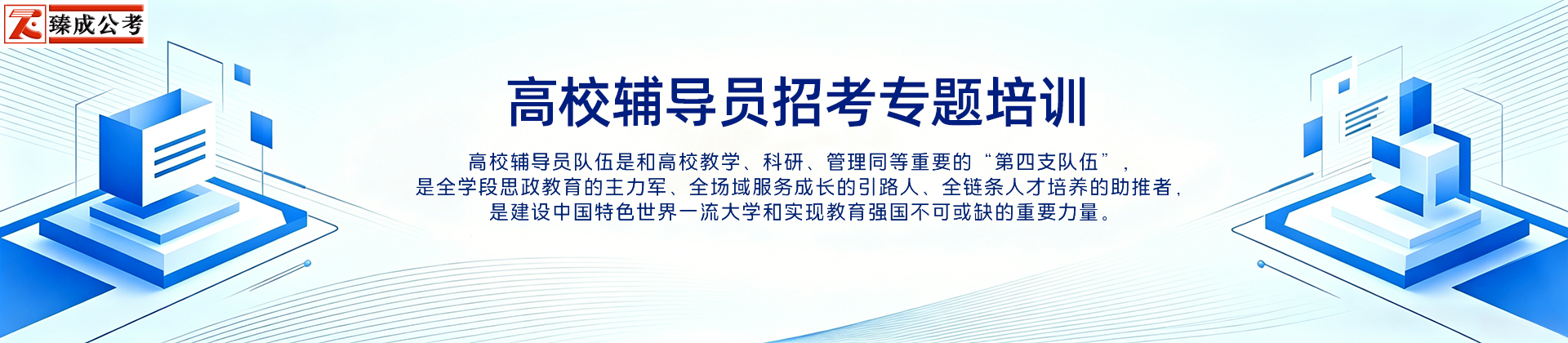 臻成公考

高校辅导员招考专题培训

高校辅导员队伍是和高校教学、科研、管理同等重要的“第四支队伍”，是全学段思政教育的主力军、全场域服务成长的引路人、全链条人才培养的助推者，是建设中国特色世界一流大学和实现教育强国不可或缺的重要力量。